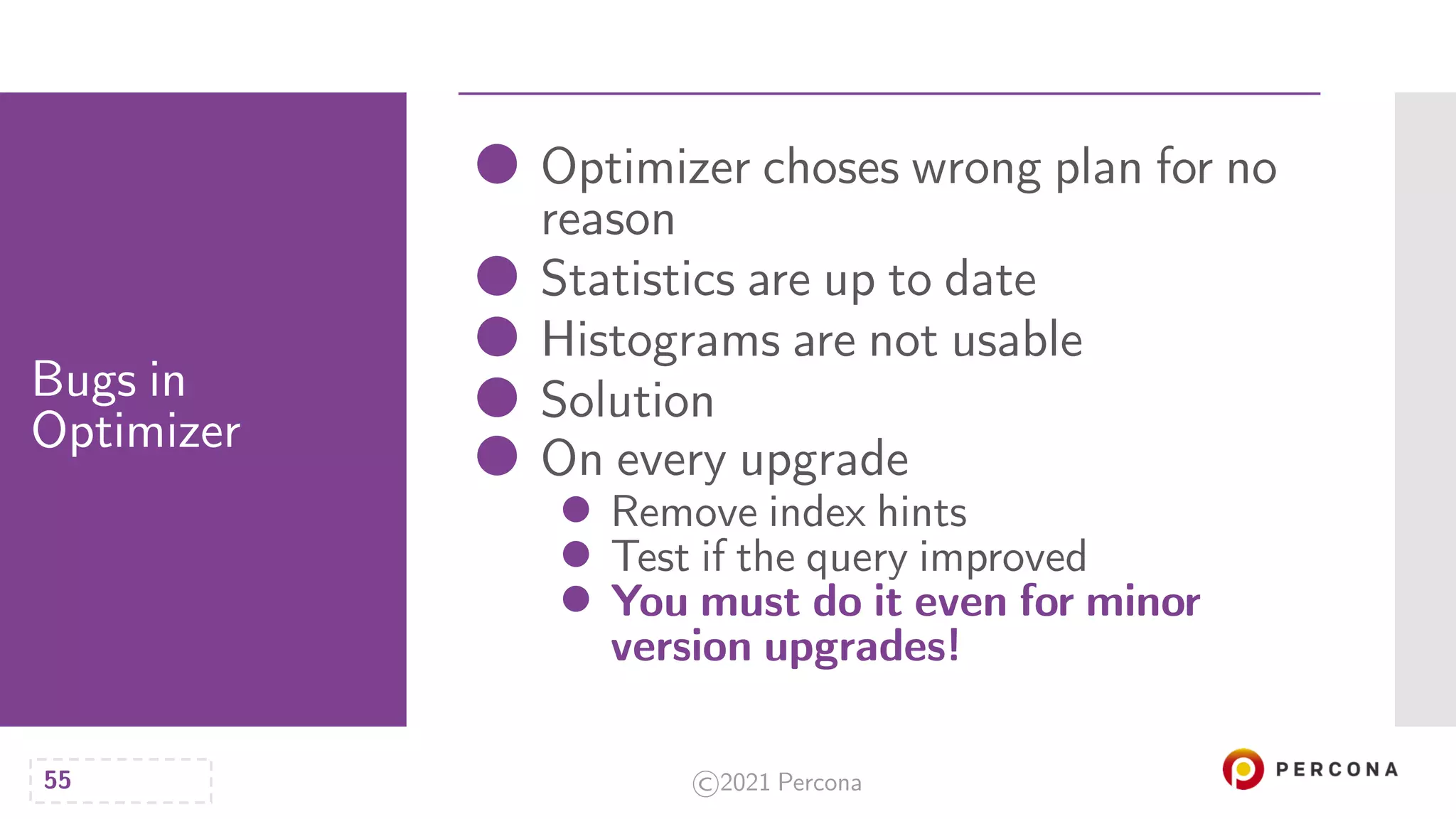 Bugs in Optimizer

- Optimizer choses wrong plan for no reason
- Statistics are up to date
- Histograms are not usable
- Solution
- On every upgrade
  - Remove index hints
  - Test if the query improved
  - You must do it even for minor version upgrades!

55

©2021 Percona

PERCONA